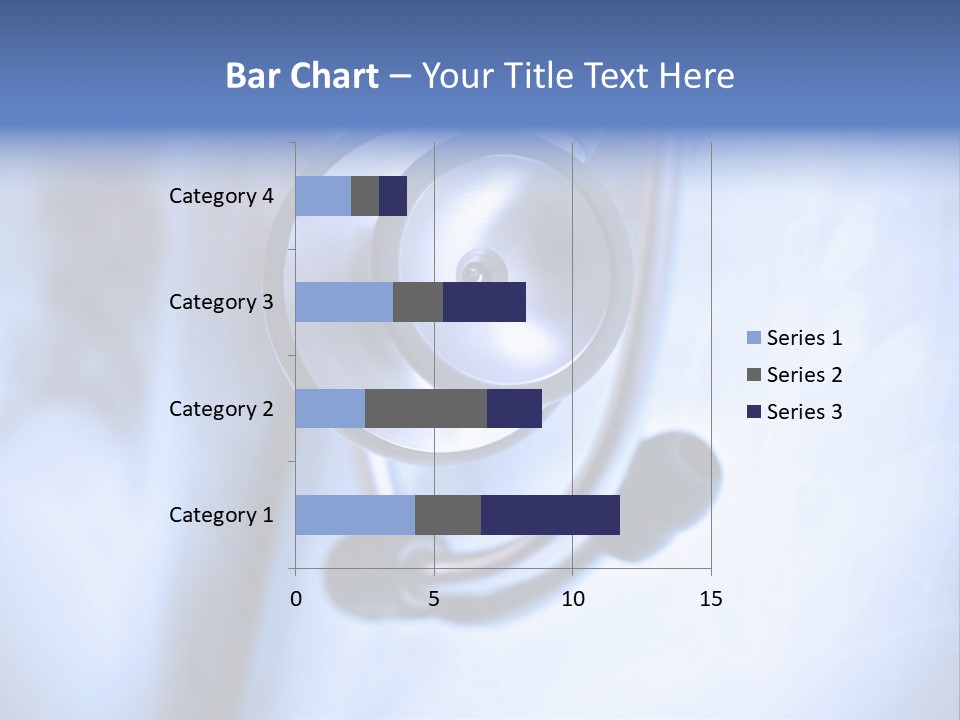 Bar Chart – Your Title Text Here

Category 4
Category 3
Category 2
Category 1

0
5
10
15

Series 1
Series 2
Series 3